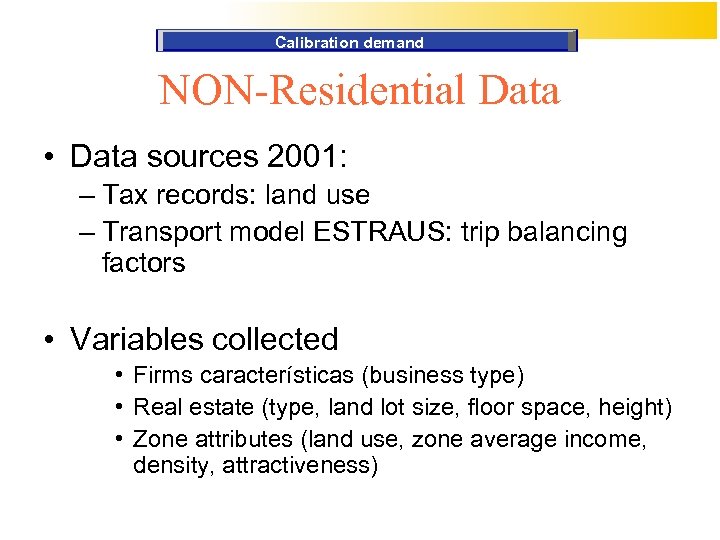 Calibration demand

NON-Residential Data

• Data sources 2001:
– Tax records: land use
– Transport model ESTRAUS: trip balancing factors

• Variables collected
• Firms características (business type)
• Real estate (type, land lot size, floor space, height)
• Zone attributes (land use, zone average income, density, attractiveness)